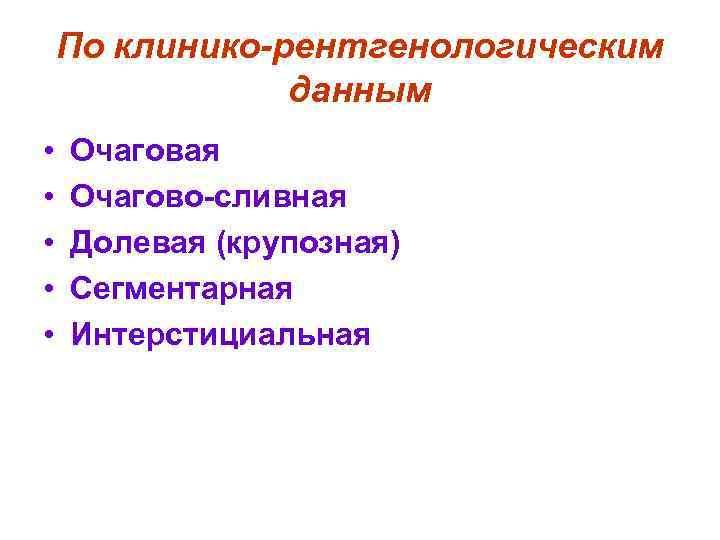 По клинико-рентгенологическим данным

• Очаговая
• Очагово-сливная
• Долевая (крупозная)
• Сегментарная
• Интерстициальная